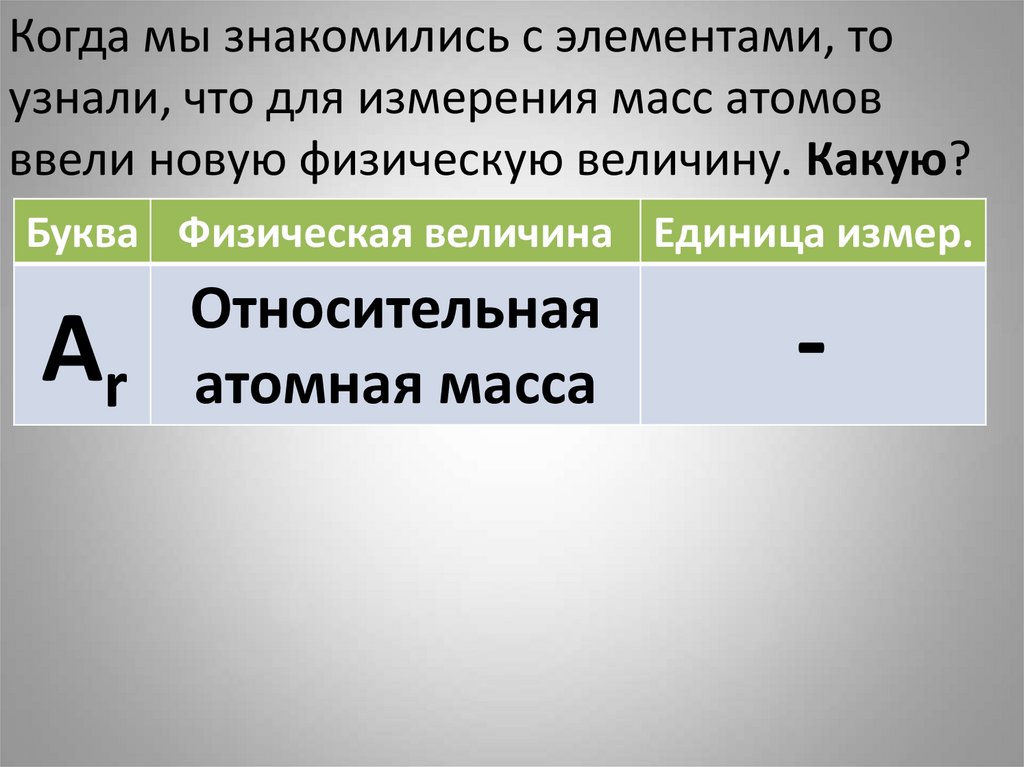 Когда мы знакомились с элементами, то узнали, что для измерения масс атомов ввели новую физическую величину. Какую?

| Буква | Физическая величина | Единица измер. |
|---|---|---|
| $A_r$ | Относительная атомная масса | - |